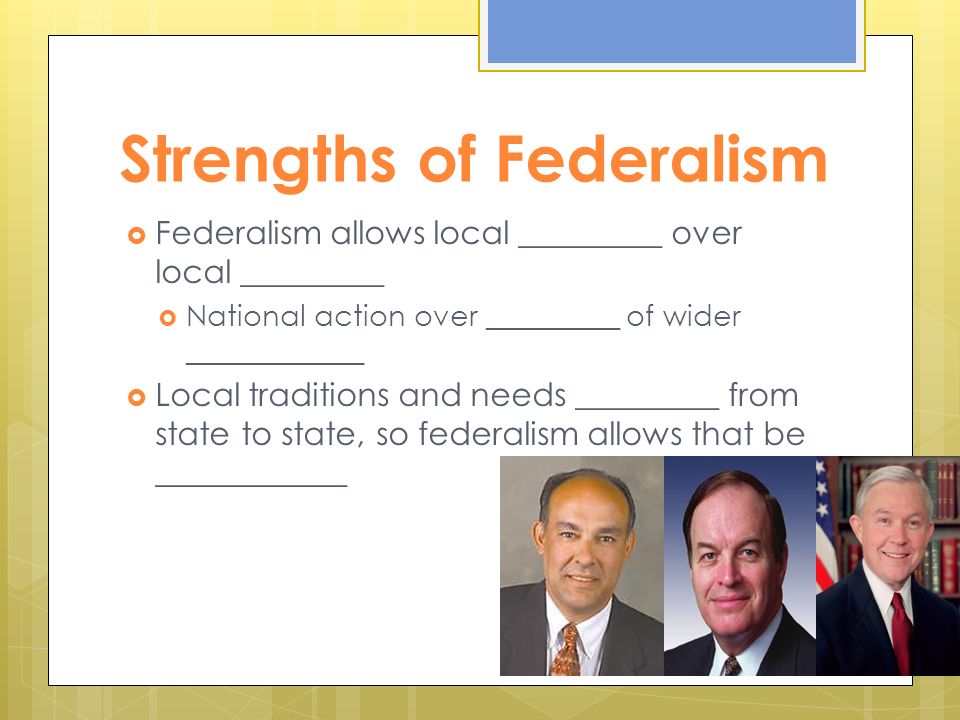 Strengths of Federalism

Federalism allows local _________ over local _________

National action over _________ of wider ___________

Local traditions and needs _________ from state to state, so federalism allows that be ____________